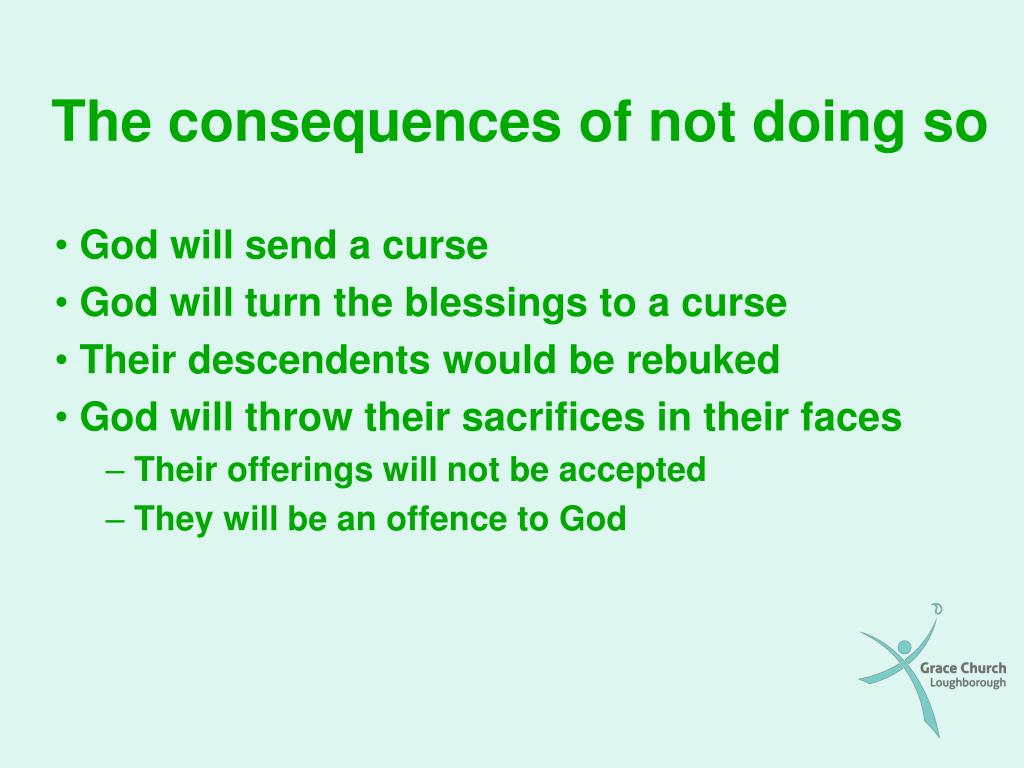 The consequences of not doing so

• God will send a curse
• God will turn the blessings to a curse
• Their descendents would be rebuked
• God will throw their sacrifices in their faces
– Their offerings will not be accepted
– They will be an offence to God

Grace Church
Loughborough